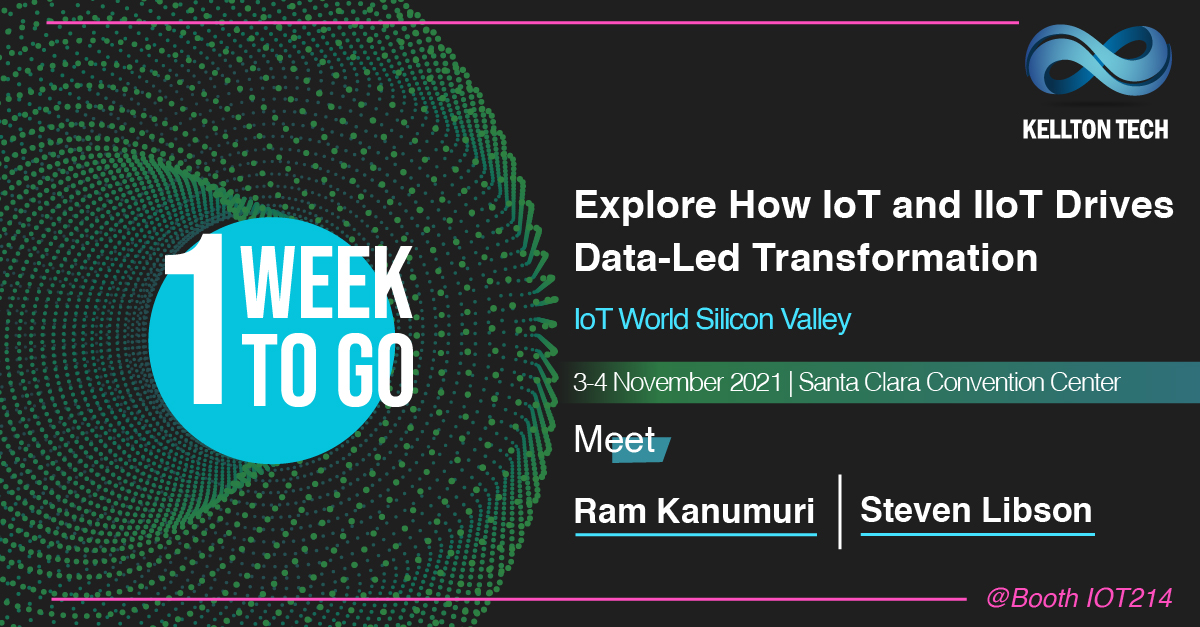 KELLTON TECH

1 WEEK TO GO

Explore How IoT and IIoT Drives Data-Led Transformation

IoT World Silicon Valley

3-4 November 2021 | Santa Clara Convention Center

Meet

Ram Kanumuri | Steven Libson

@Booth IOT214